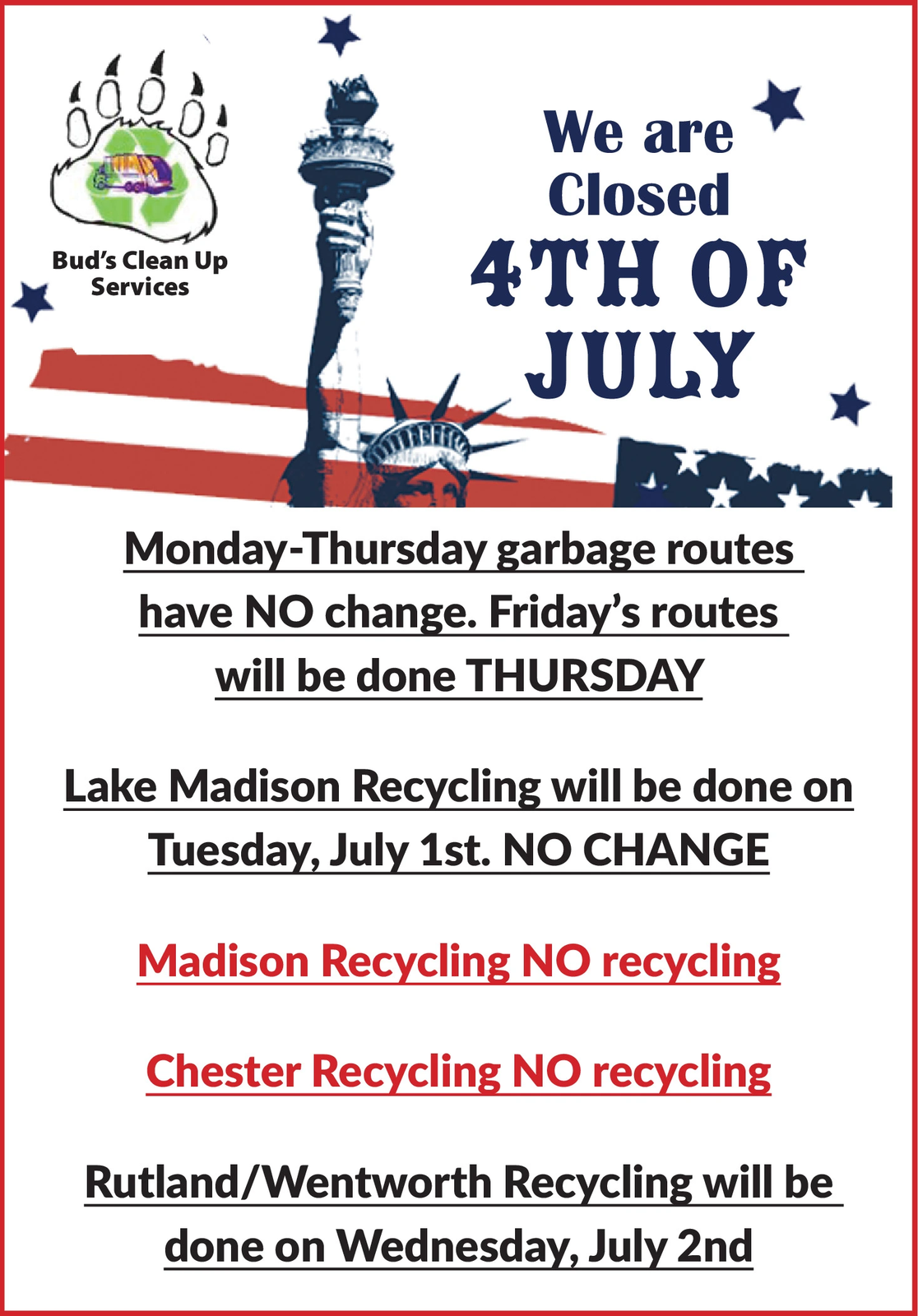 Bud's Clean Up Services

We are Closed 4TH OF JULY

Monday-Thursday garbage routes have NO change. Friday's routes will be done THURSDAY

Lake Madison Recycling will be done on Tuesday, July 1st. NO CHANGE

Madison Recycling NO recycling

Chester Recycling NO recycling

Rutland/Wentworth Recycling will be done on Wednesday, July 2nd